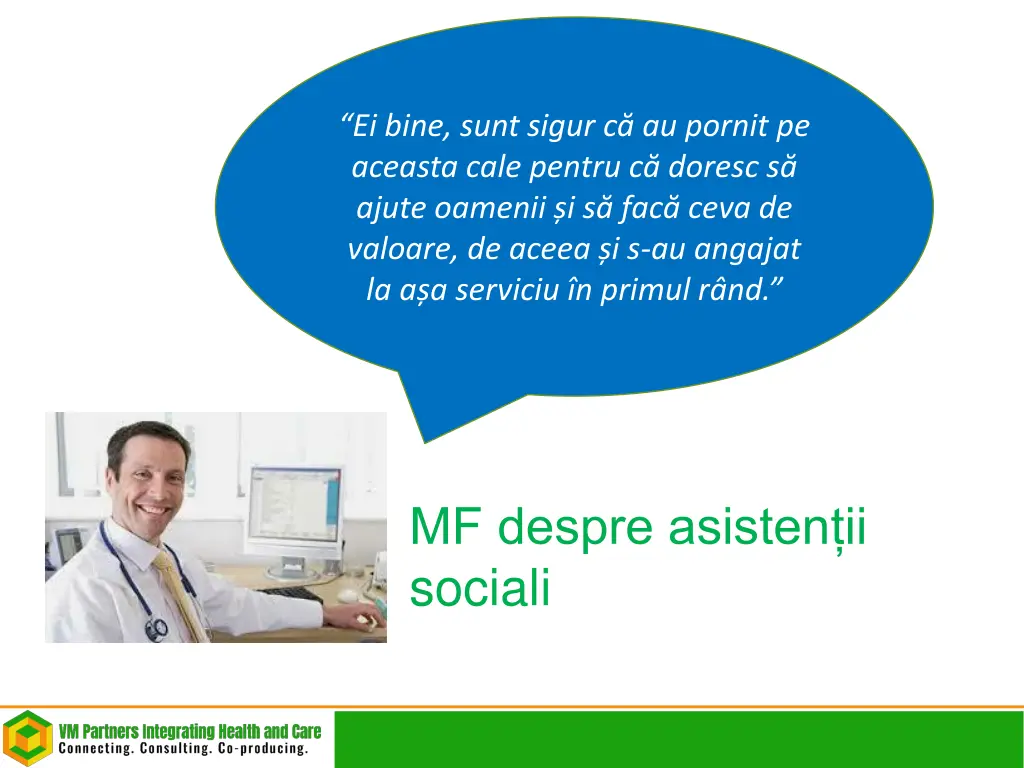 “Ei bine, sunt sigur că au pornit pe aceasta cale pentru că doresc să ajute oamenii și să facă ceva de valoare, de aceea și s-au angajat la așa serviciu în primul rând.”

MF despre asistenții sociali

VM Partners Integrating Health and Care
Connecting. Consulting. Co-producing.